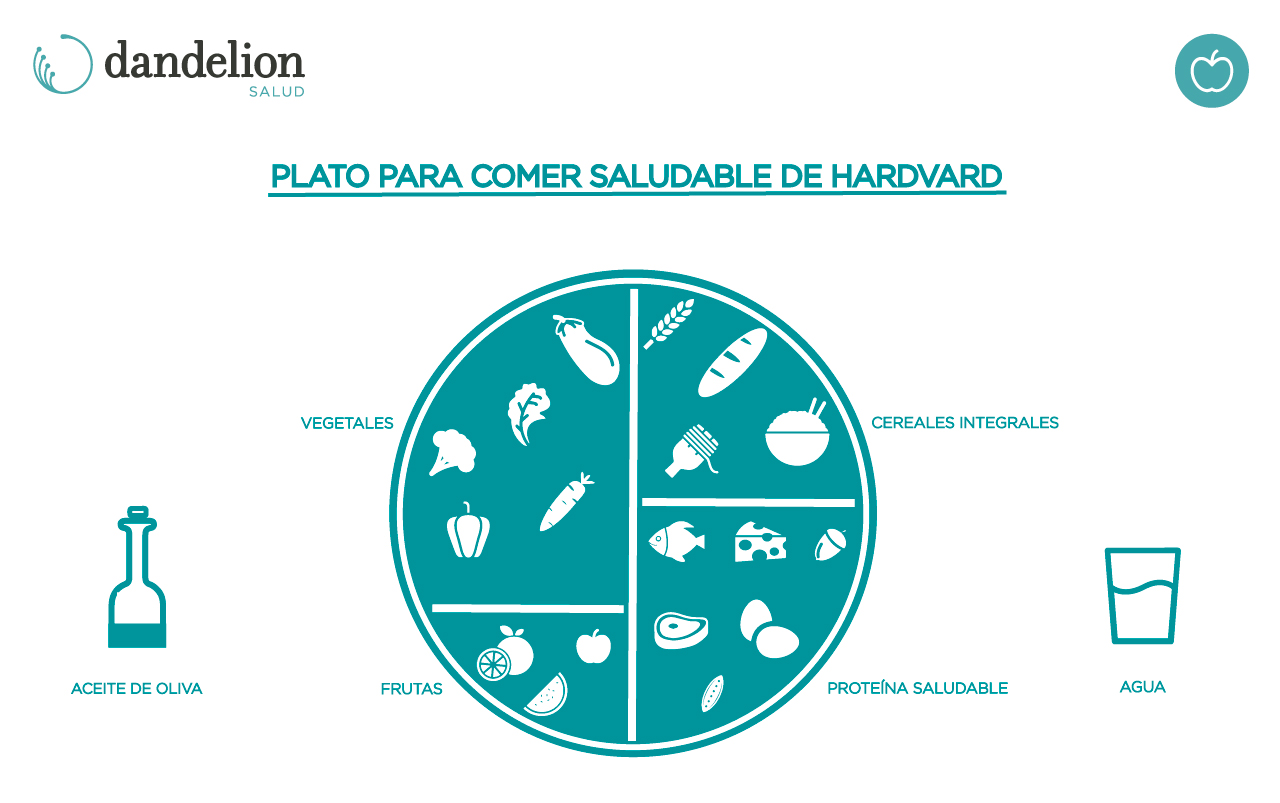 dandelion
SALUD

PLATO PARA COMER SALUDABLE DE HARDVARD

VEGETALES

CEREALES INTEGRALES

ACEITE DE OLIVA

FRUTAS

PROTEÍNA SALUDABLE

AGUA